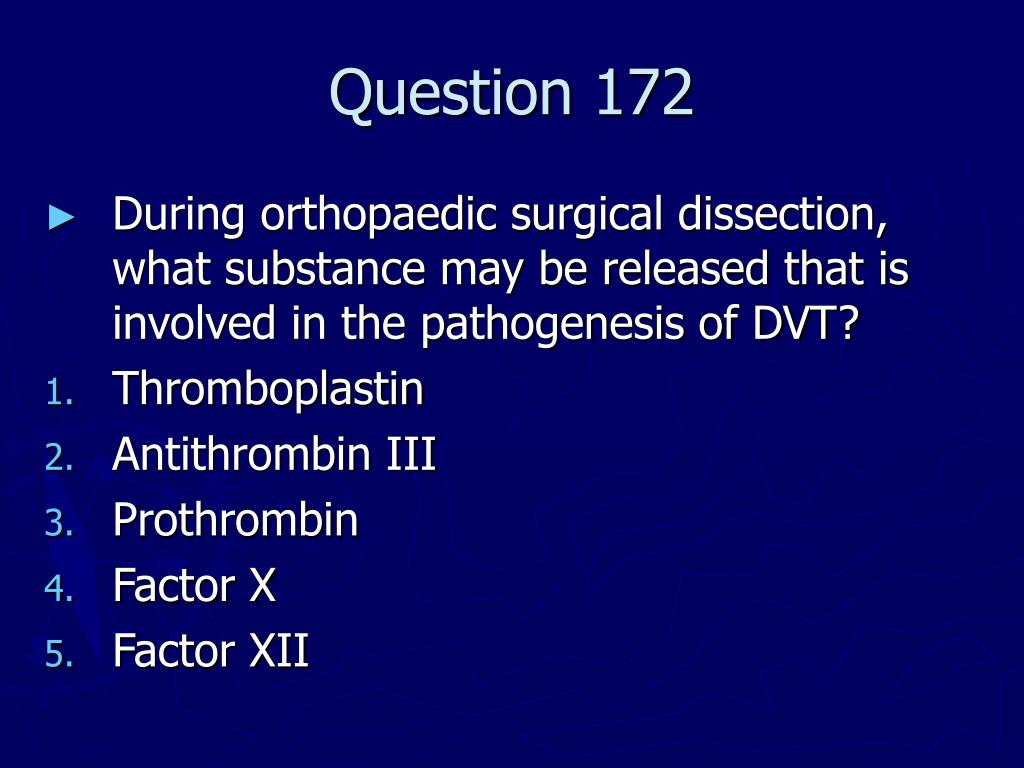 Question 172

► During orthopaedic surgical dissection, what substance may be released that is involved in the pathogenesis of DVT?

1. Thromboplastin
2. Antithrombin III
3. Prothrombin
4. Factor X
5. Factor XII